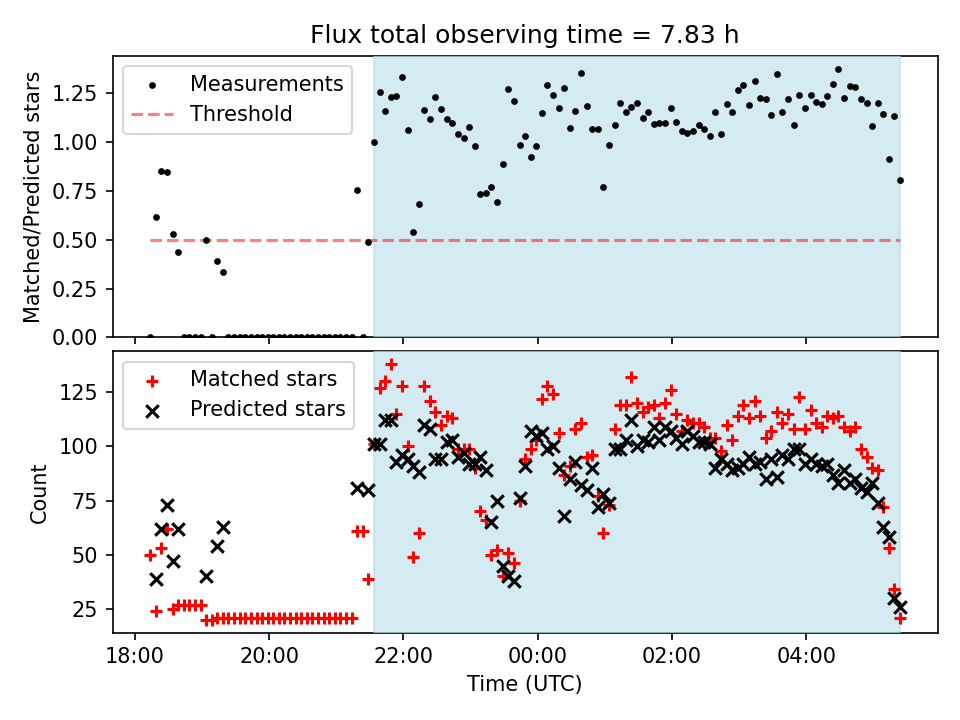 Flux total observing time = 7.83 h

Measurements
Threshold

Matched/Predicted stars

1.25
1.00
0.75
0.50
0.25
0.00

Matched stars
Predicted stars

Count

125
100
75
50
25

18:00
20:00
22:00
00:00
02:00
04:00

Time (UTC)